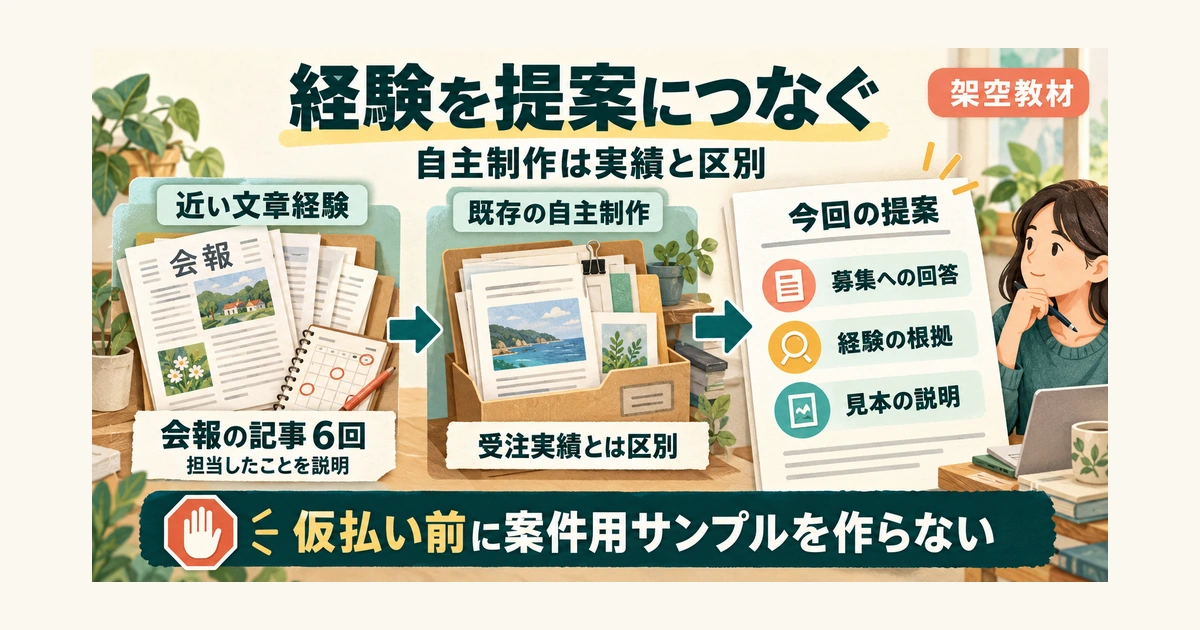 経験を提案につなぐ

架空教材

自主制作は実績と区別

近い文章経験

会報

会報の記事6回
担当したことを説明

既存の自主制作

受注実績とは区別

今回の提案

募集への回答

経験の根拠

見本の説明

仮払い前に案件用サンプルを作らない